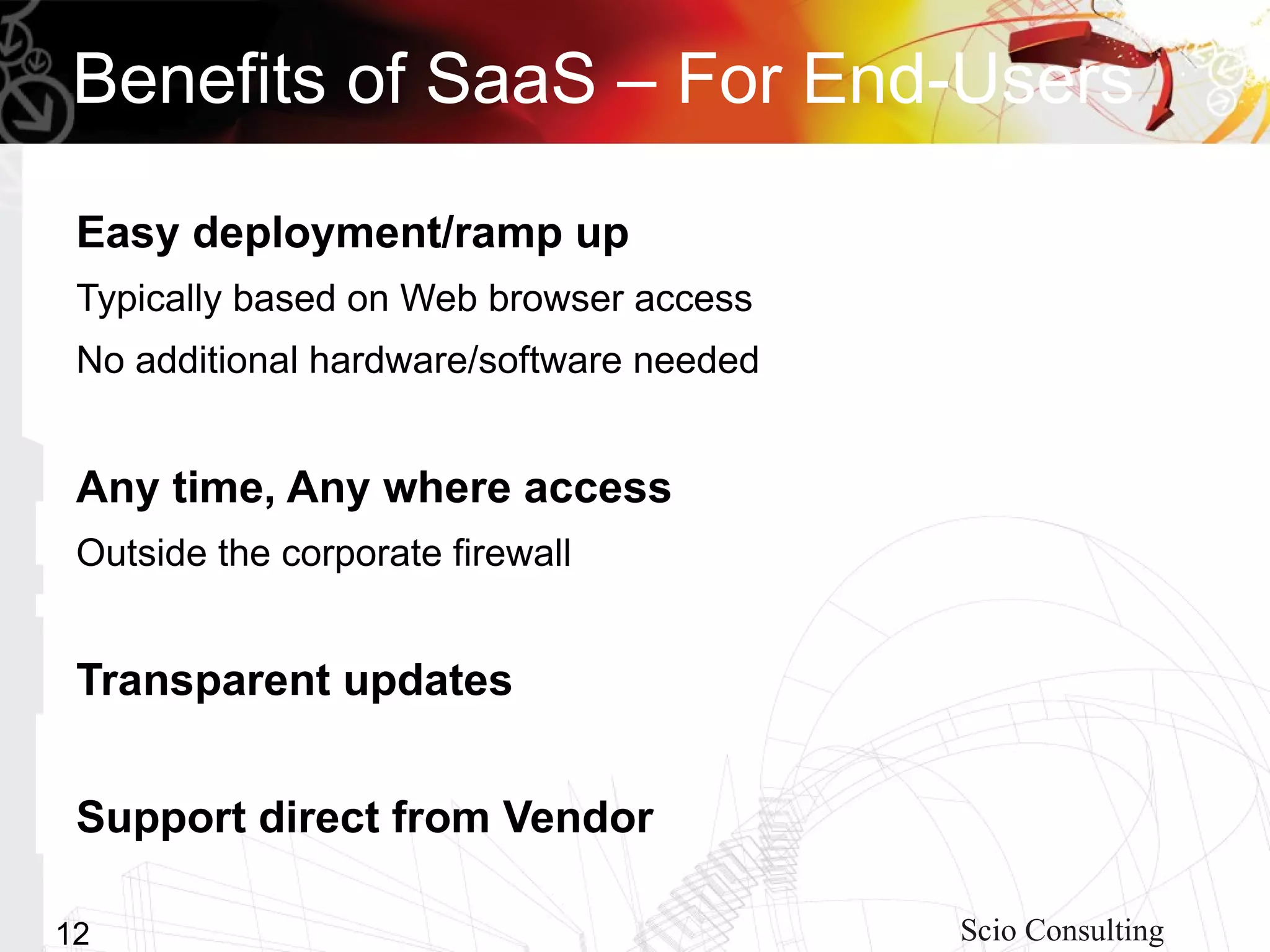 Benefits of SaaS – For End-Users

Easy deployment/ramp up

Typically based on Web browser access

No additional hardware/software needed

Any time, Any where access

Outside the corporate firewall

Transparent updates

Support direct from Vendor

12

Scio Consulting